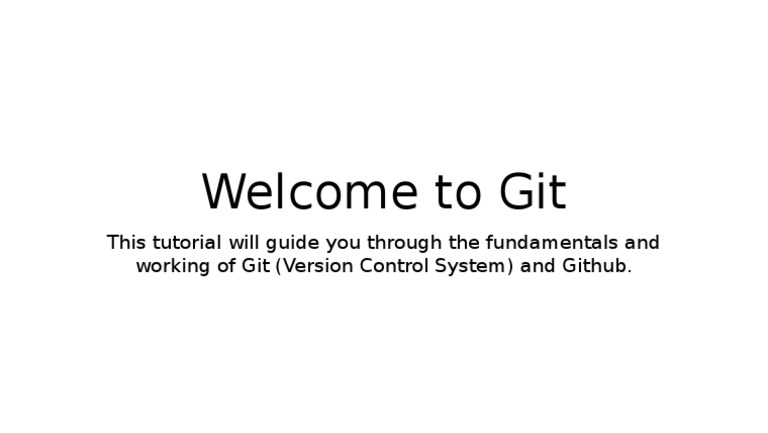 Welcome to Git

This tutorial will guide you through the fundamentals and working of Git (Version Control System) and Github.